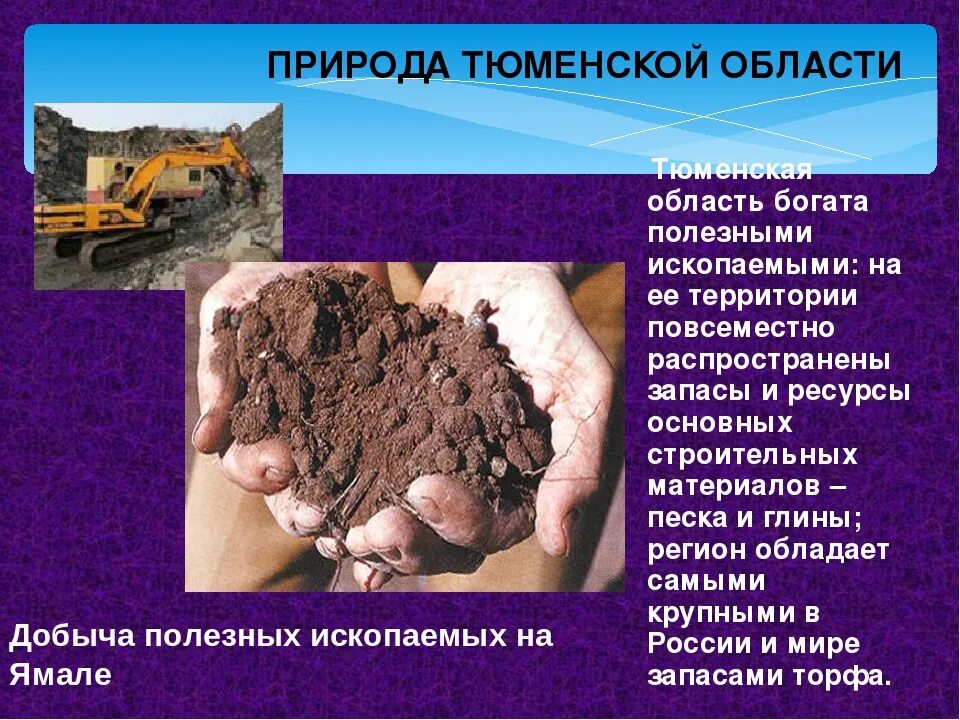 ПРИРОДА ТЮМЕНСКОЙ ОБЛАСТИ

Тюменская область богата полезными ископаемыми: на ее территории повсеместно распространены запасы и ресурсы основных строительных материалов – песка и глины; регион обладает самыми крупными в России и мире запасами торфа.

Добыча полезных ископаемых на Ямале